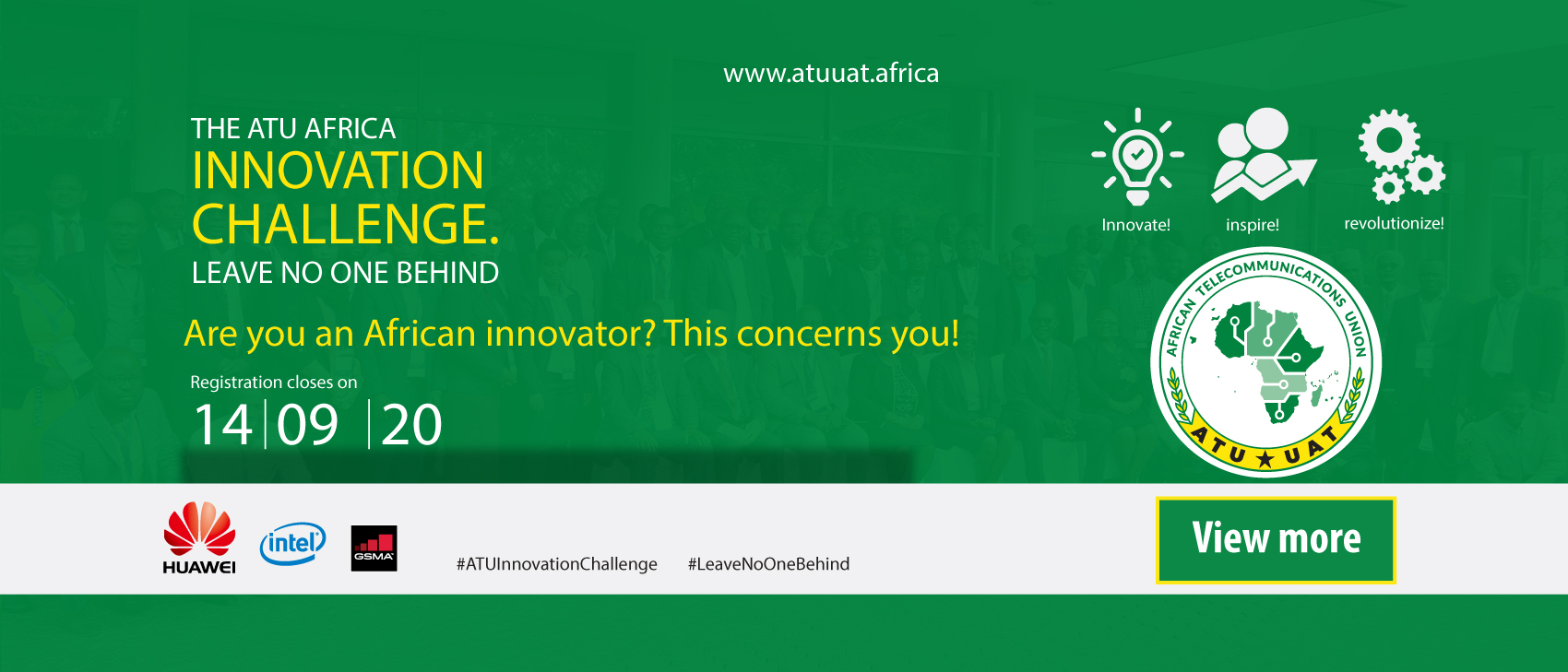 www.atuuat.africa

THE ATU AFRICA
INNOVATION
CHALLENGE.
LEAVE NO ONE BEHIND

Are you an African innovator? This concerns you!

Registration closes on
14 | 09 | 20

Innovate!
inspire!
revolutionize!

AFRICAN TELECOMMUNICATIONS UNION
ATU ★ UAT

HUAWEI
intel
GSMA

#ATUInnovationChallenge #LeaveNoOneBehind

View more